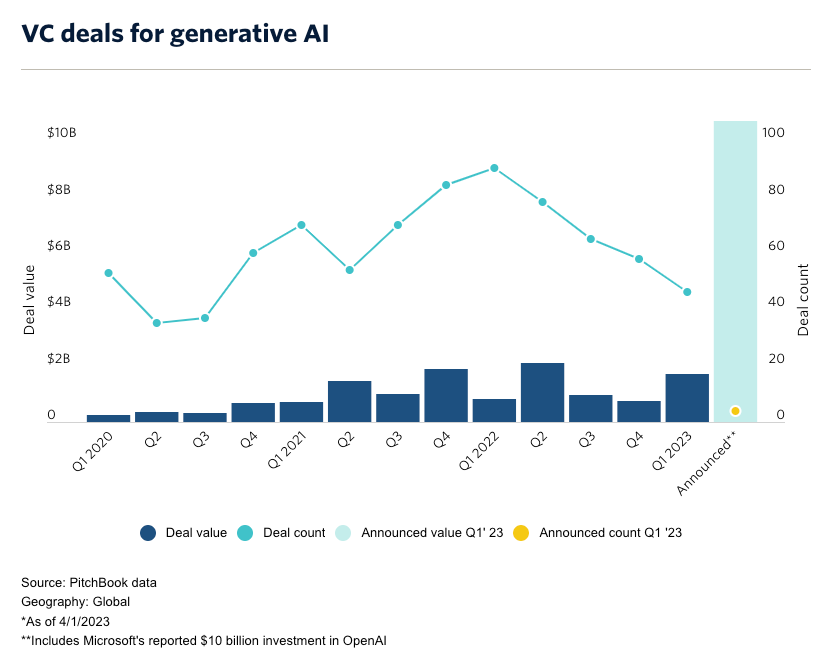 VC deals for generative AI

$10B
$8B
$6B
$4B
$2B
0

Deal value

100
80
60
40
20
0

Deal count

Q1 2020
Q2
Q3
Q4
Q1 2021
Q2
Q3
Q4
Q1 2022
Q2
Q3
Q4
Q1 2023
Announced**

Deal value
Deal count
Announced value Q1' 23
Announced count Q1 '23

Source: PitchBook data
Geography: Global
*As of 4/1/2023
**Includes Microsoft's reported $10 billion investment in OpenAI